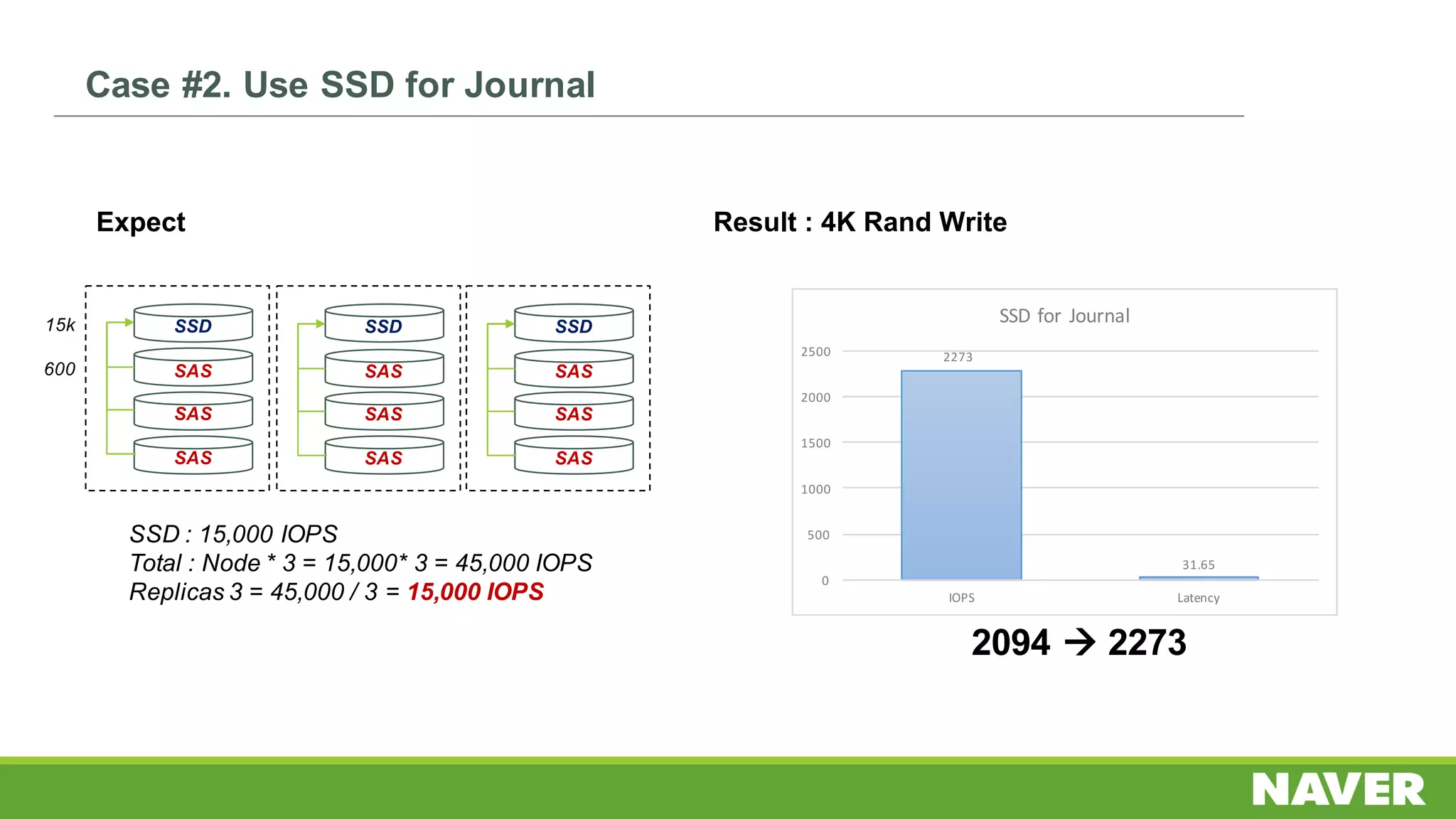 Case #2. Use SSD for Journal

Expect

15k
600

SSD
SAS
SAS
SAS

SSD
SAS
SAS
SAS

SSD
SAS
SAS
SAS

SSD : 15,000 IOPS
Total : Node * 3 = 15,000* 3 = 45,000 IOPS
Replicas 3 = 45,000 / 3 = 15,000 IOPS

Result : 4K Rand Write

SSD for Journal

2500
2000
1500
1000
500
0

2273
31.65

IOPS
Latency

2094 → 2273

NAVER